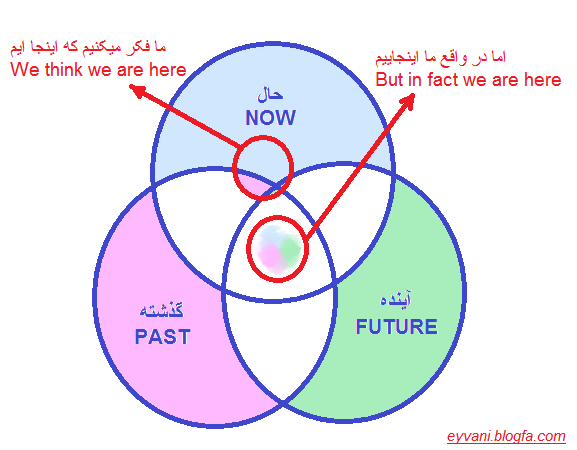 ما فکر میکنیم که اینجا ایم
We think we are here

اما در واقع ما اینجاییم
But in fact we are here

حال
NOW

گذشته
PAST

آینده
FUTURE

eyvani.blogfa.com